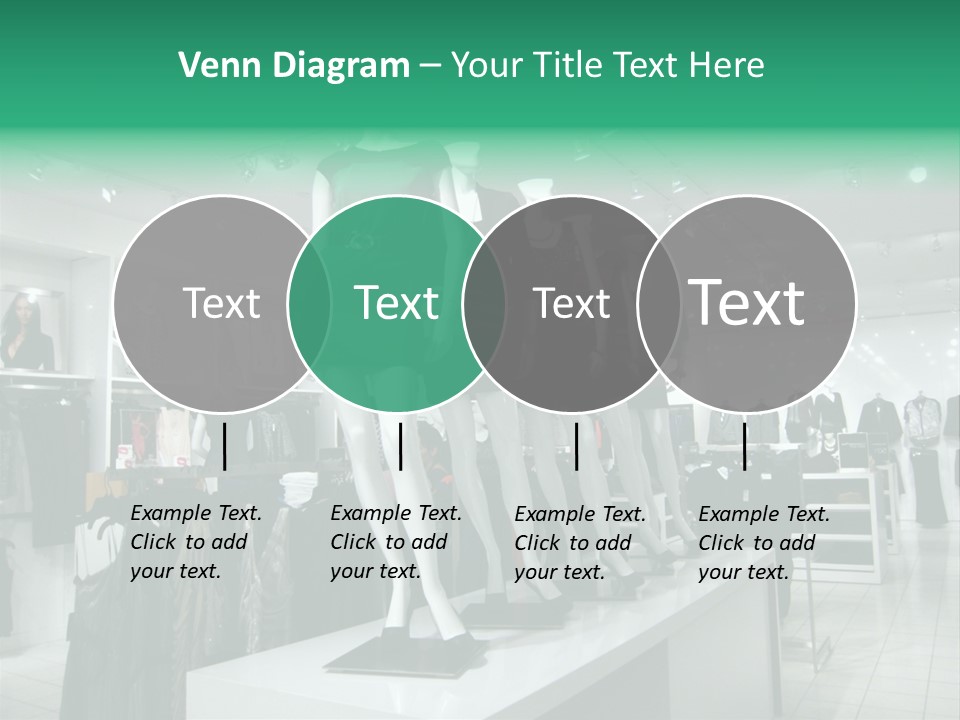 Venn Diagram – Your Title Text Here

Text

Text

Text

Text

Example Text. Click to add your text.

Example Text. Click to add your text.

Example Text. Click to add your text.

Example Text. Click to add your text.